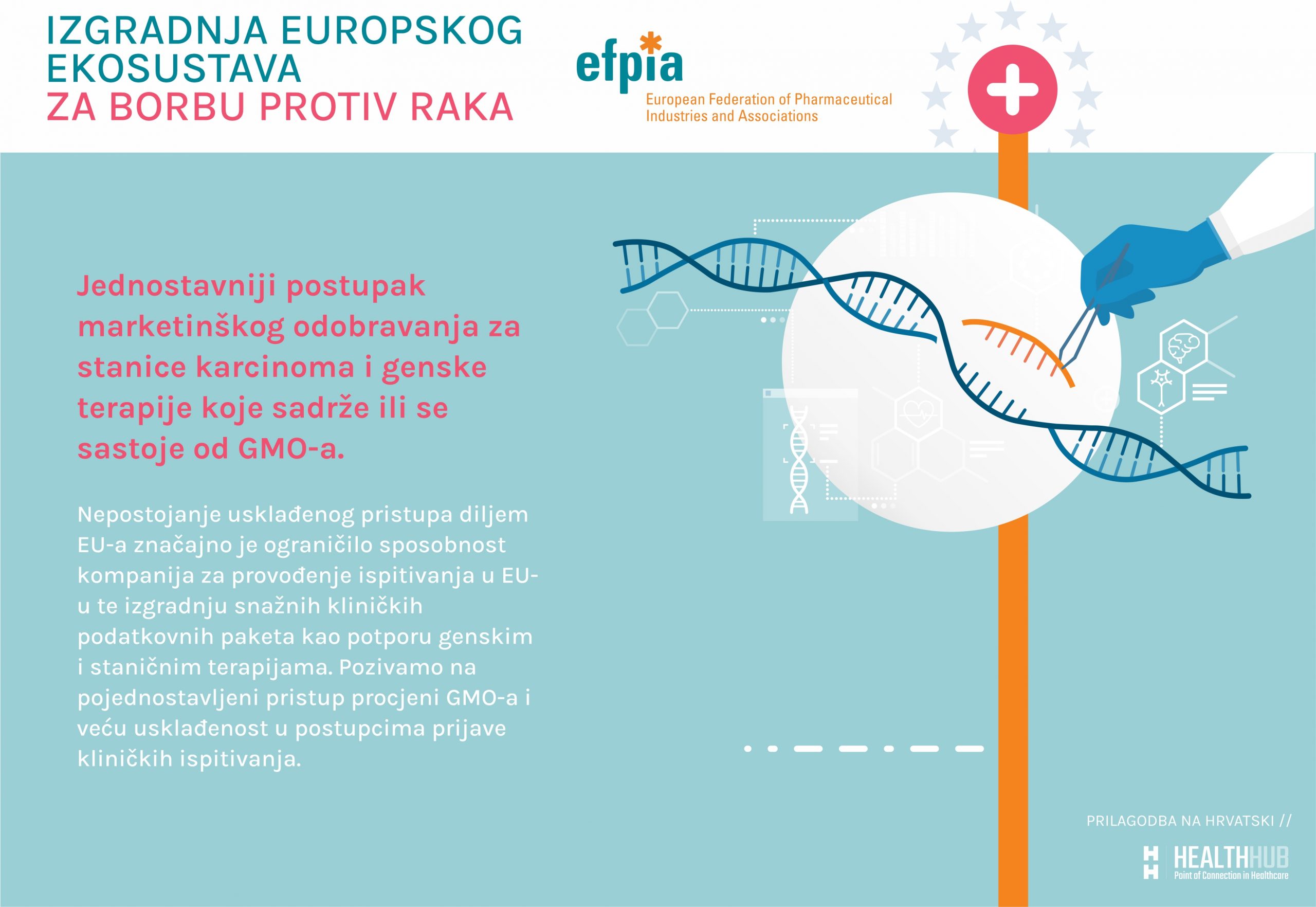 IZGRADNJA EUROPSKOG EKOSUSTAVA
ZA BORBU PROTIV RAKA

efpia
European Federation of Pharmaceutical Industries and Associations

Jednostavniji postupak marketinškog odobravanja za stanice karcinoma i genske terapije koje sadrže ili se sastoje od GMO-a.

Nepostojanje usklađenog pristupa diljem EU-a značajno je ograničilo sposobnost kompanija za provođenje ispitivanja u EU-u te izgradnju snažnih kliničkih podatkovnih paketa kao potporu genskim i staničnim terapijama. Pozivamo na pojednostavljeni pristup procjeni GMO-a i veću usklađenost u postupcima prijave kliničkih ispitivanja.

PRILAGODBA NA HRVATSKI //

HEALTHHUB
Point of Connection in Healthcare